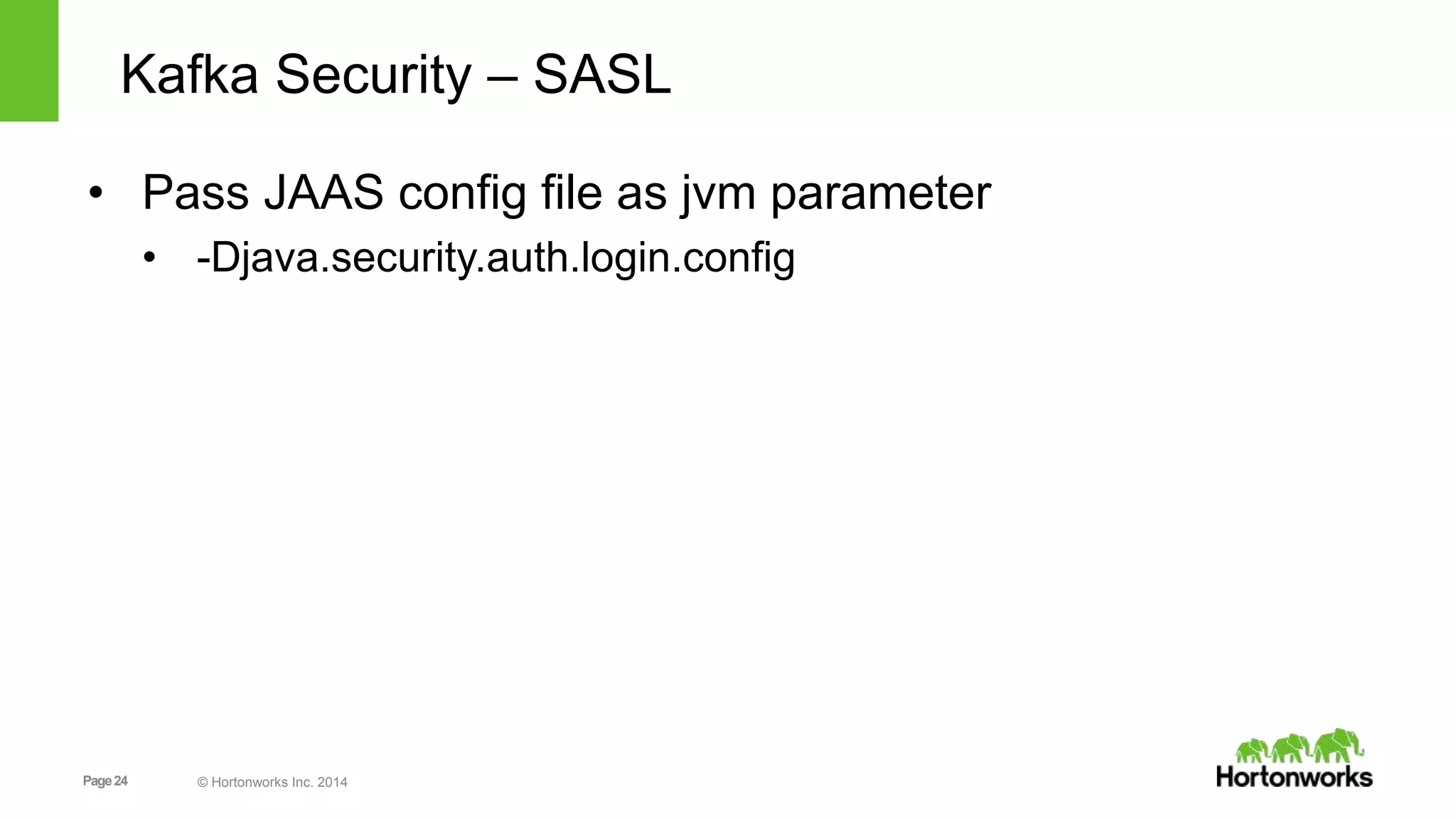 Kafka Security – SASL

• Pass JAAS config file as jvm parameter
  • -Djava.security.auth.login.config

Page 24 © Hortonworks Inc. 2014

Hortonworks